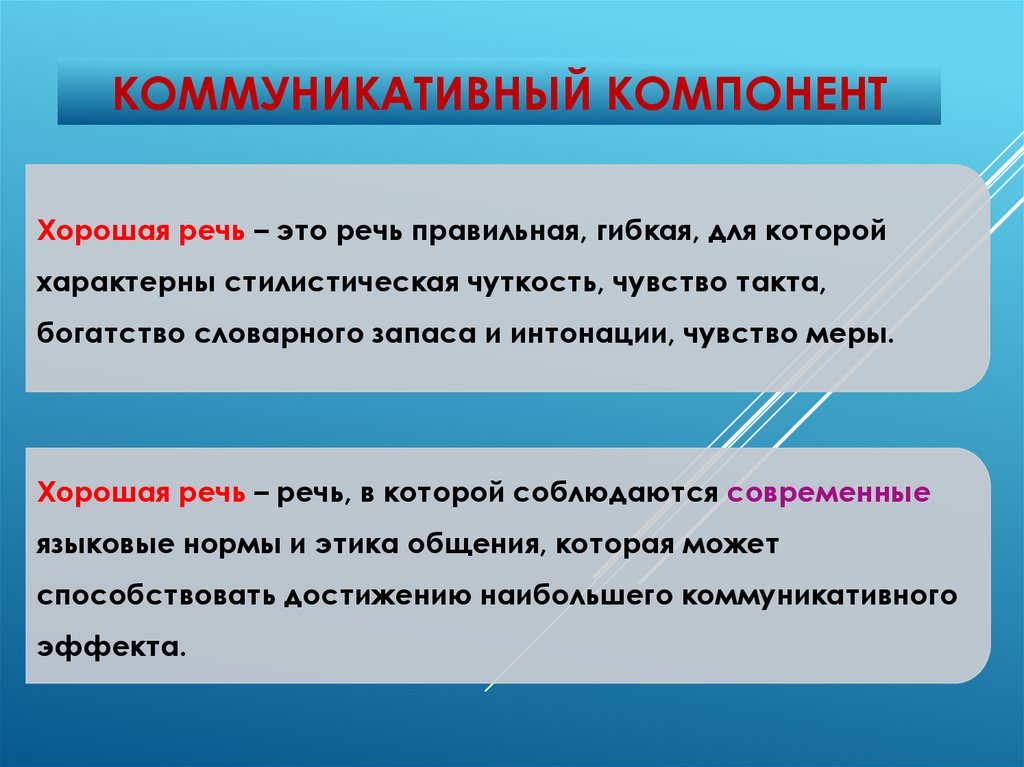 КОММУНИКАТИВНЫЙ КОМПОНЕНТ

Хорошая речь – это речь правильная, гибкая, для которой характерны стилистическая чуткость, чувство такта, богатство словарного запаса и интонации, чувство меры.

Хорошая речь – речь, в которой соблюдаются современные языковые нормы и этика общения, которая может способствовать достижению наибольшего коммуникативного эффекта.